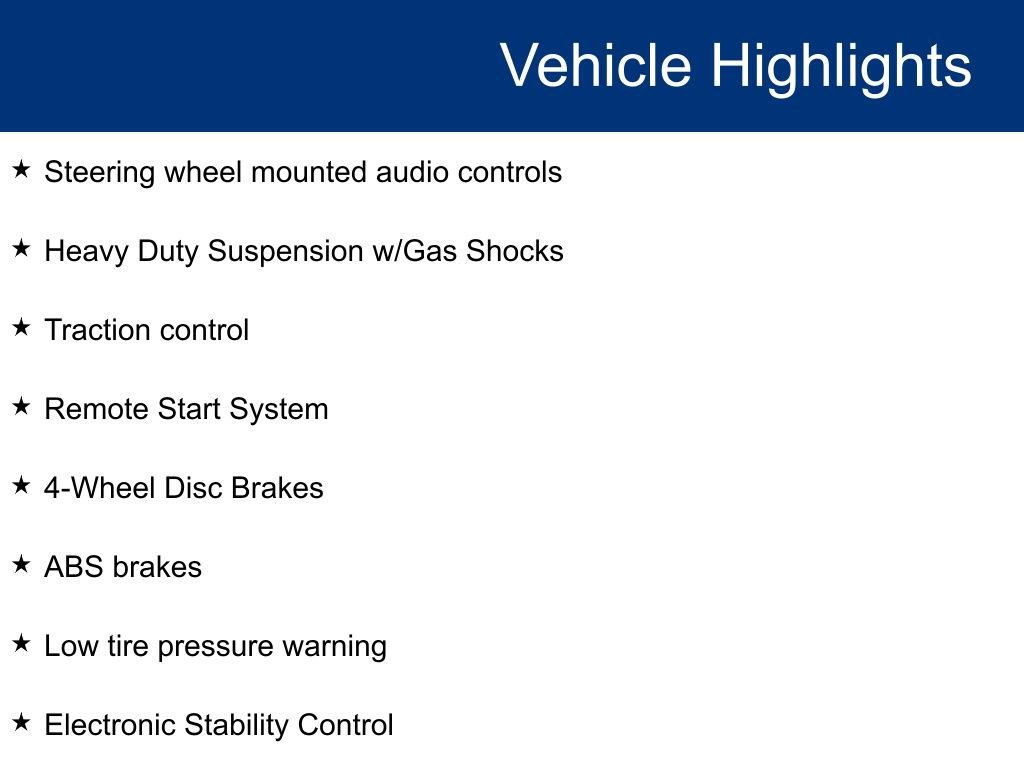 Vehicle Highlights

★ Steering wheel mounted audio controls

★ Heavy Duty Suspension w/Gas Shocks

★ Traction control

★ Remote Start System

★ 4-Wheel Disc Brakes

★ ABS brakes

★ Low tire pressure warning

★ Electronic Stability Control